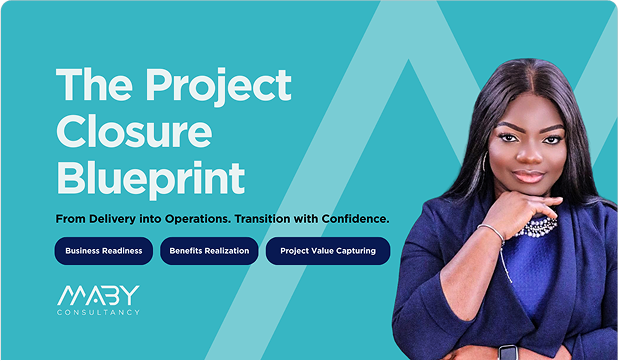 The Project Closure Blueprint

From Delivery into Operations. Transition with Confidence.

Business Readiness

Benefits Realization

Project Value Capturing

MABY
CONSULTANCY